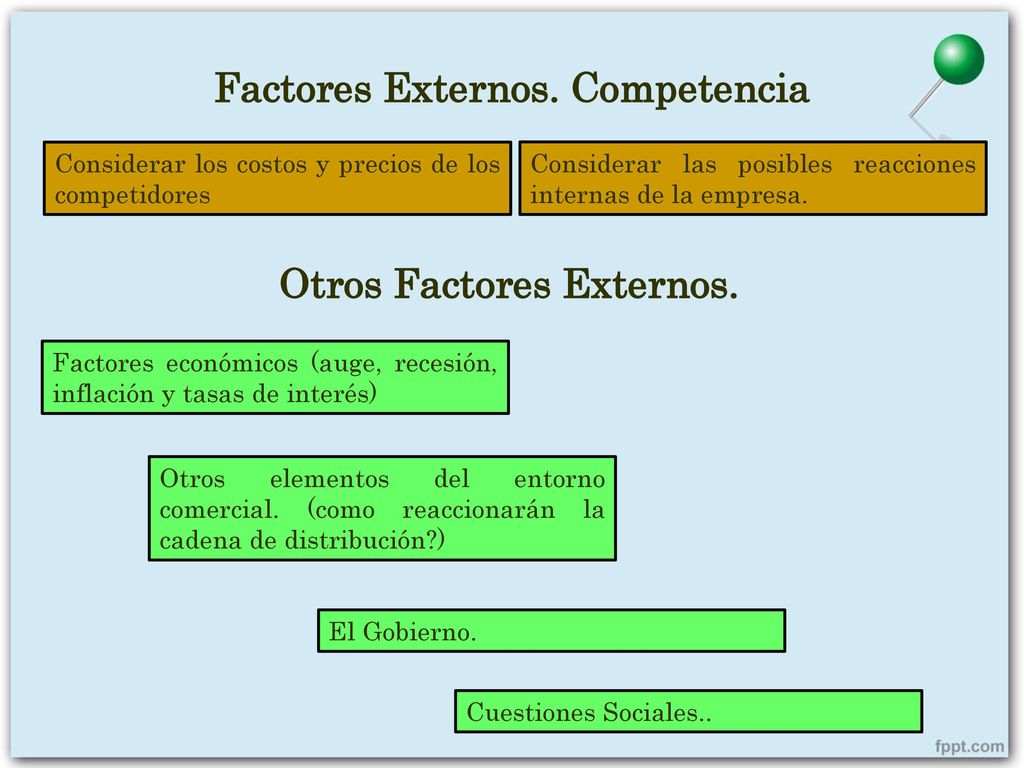 Factores Externos. Competencia

Considerar los costos y precios de los competidores

Considerar las posibles reacciones internas de la empresa.

Otros Factores Externos.

Factores económicos (auge, recesión, inflación y tasas de interés)

Otros elementos del entorno comercial. (como reaccionarán la cadena de distribución?)

El Gobierno.

Cuestiones Sociales..

fppt.com